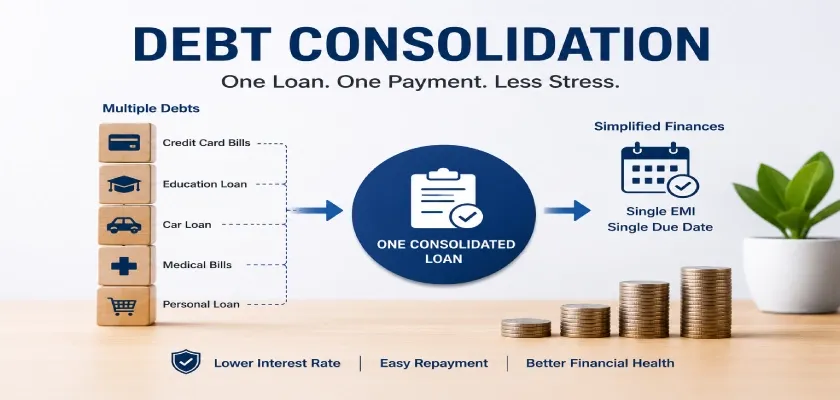 DEBT CONSOLIDATION

One Loan. One Payment. Less Stress.

Multiple Debts

Credit Card Bills

Education Loan

Car Loan

Medical Bills

Personal Loan

ONE CONSOLIDATED LOAN

Simplified Finances

Single EMI
Single Due Date

Lower Interest Rate | Easy Repayment | Better Financial Health